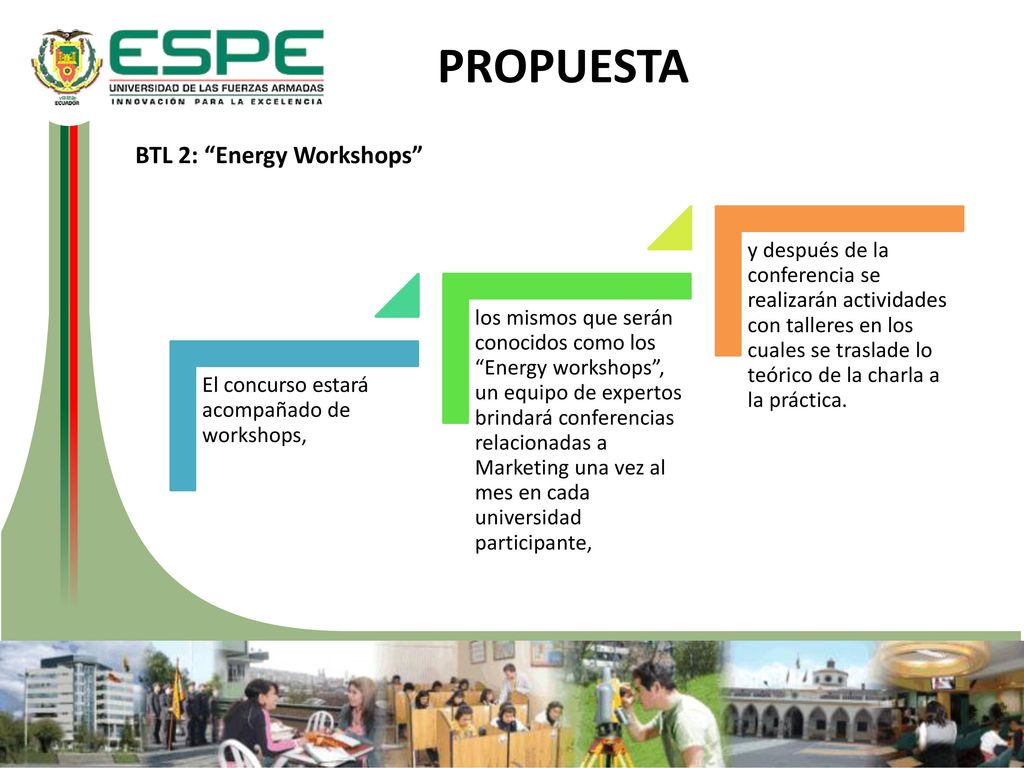 ECUADOR

ESPE
UNIVERSIDAD DE LAS FUERZAS ARMADAS
INNOVACIÓN PARA LA EXCELENCIA

PROPUESTA

BTL 2: “Energy Workshops”

El concurso estará acompañado de workshops,

los mismos que serán conocidos como los “Energy workshops”, un equipo de expertos brindará conferencias relacionadas a Marketing una vez al mes en cada universidad participante,

y después de la conferencia se realizarán actividades con talleres en los cuales se traslade lo teórico de la charla a la práctica.